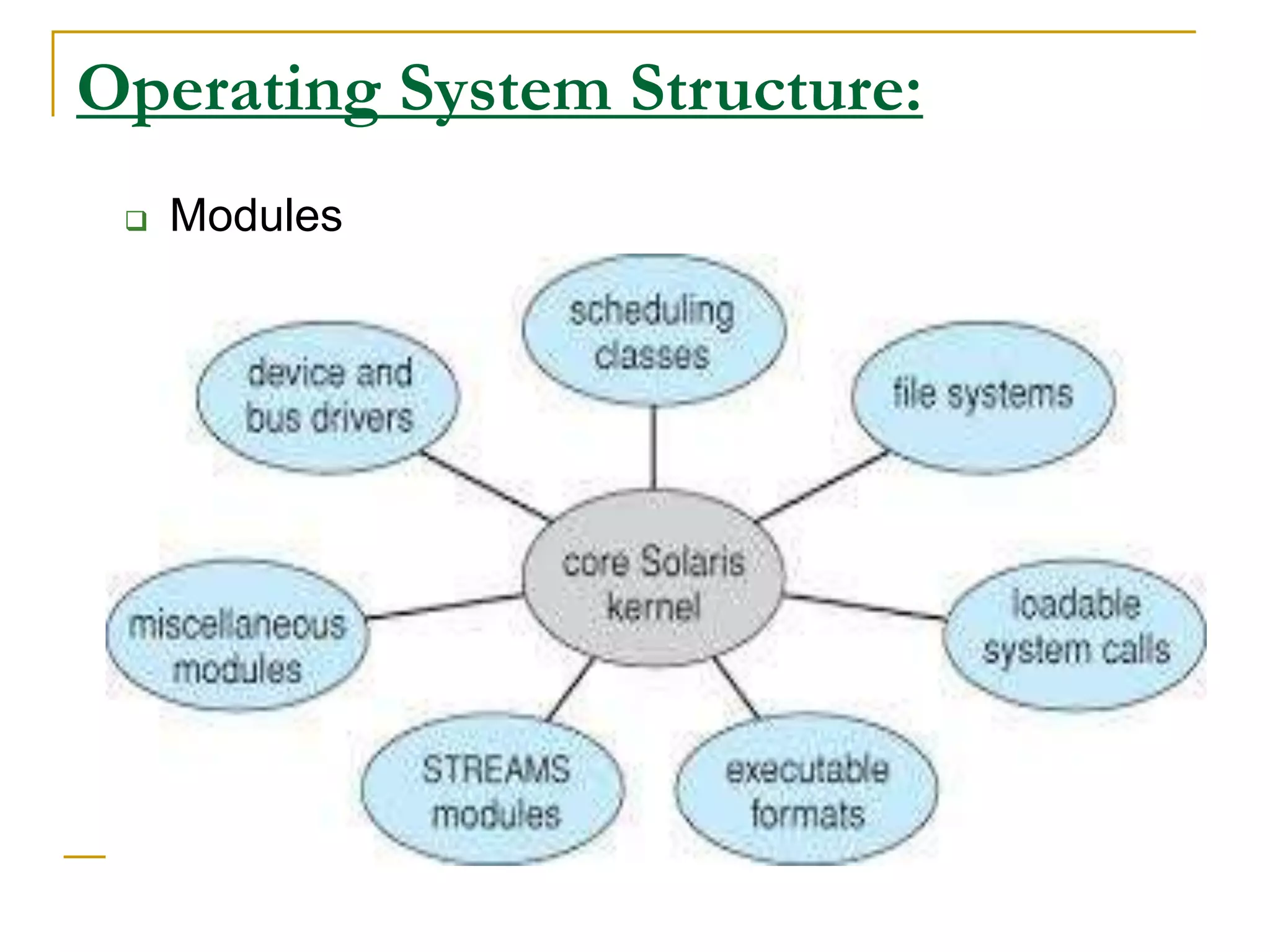 Operating System Structure:

Modules

scheduling classes

device and bus drivers

file systems

core Solaris kernel

miscellaneous modules

loadable system calls

STREAMS modules

executable formats